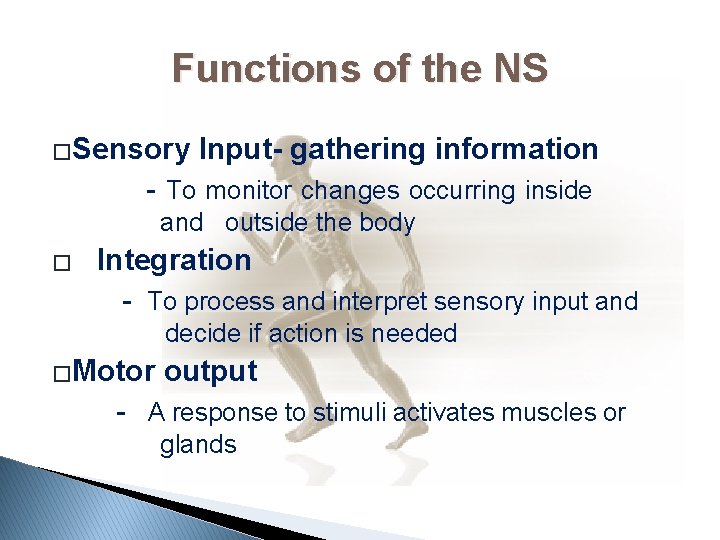 Functions of the NS

□Sensory Input- gathering information

- To monitor changes occurring inside and outside the body

□ Integration

- To process and interpret sensory input and decide if action is needed

□Motor output

- A response to stimuli activates muscles or glands